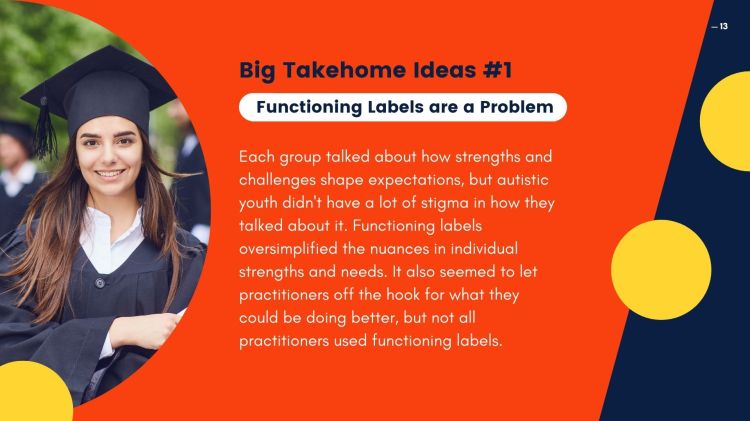 — 13

Big Takehome Ideas #1

Functioning Labels are a Problem

Each group talked about how strengths and challenges shape expectations, but autistic youth didn't have a lot of stigma in how they talked about it. Functioning labels oversimplified the nuances in individual strengths and needs. It also seemed to let practitioners off the hook for what they could be doing better, but not all practitioners used functioning labels.